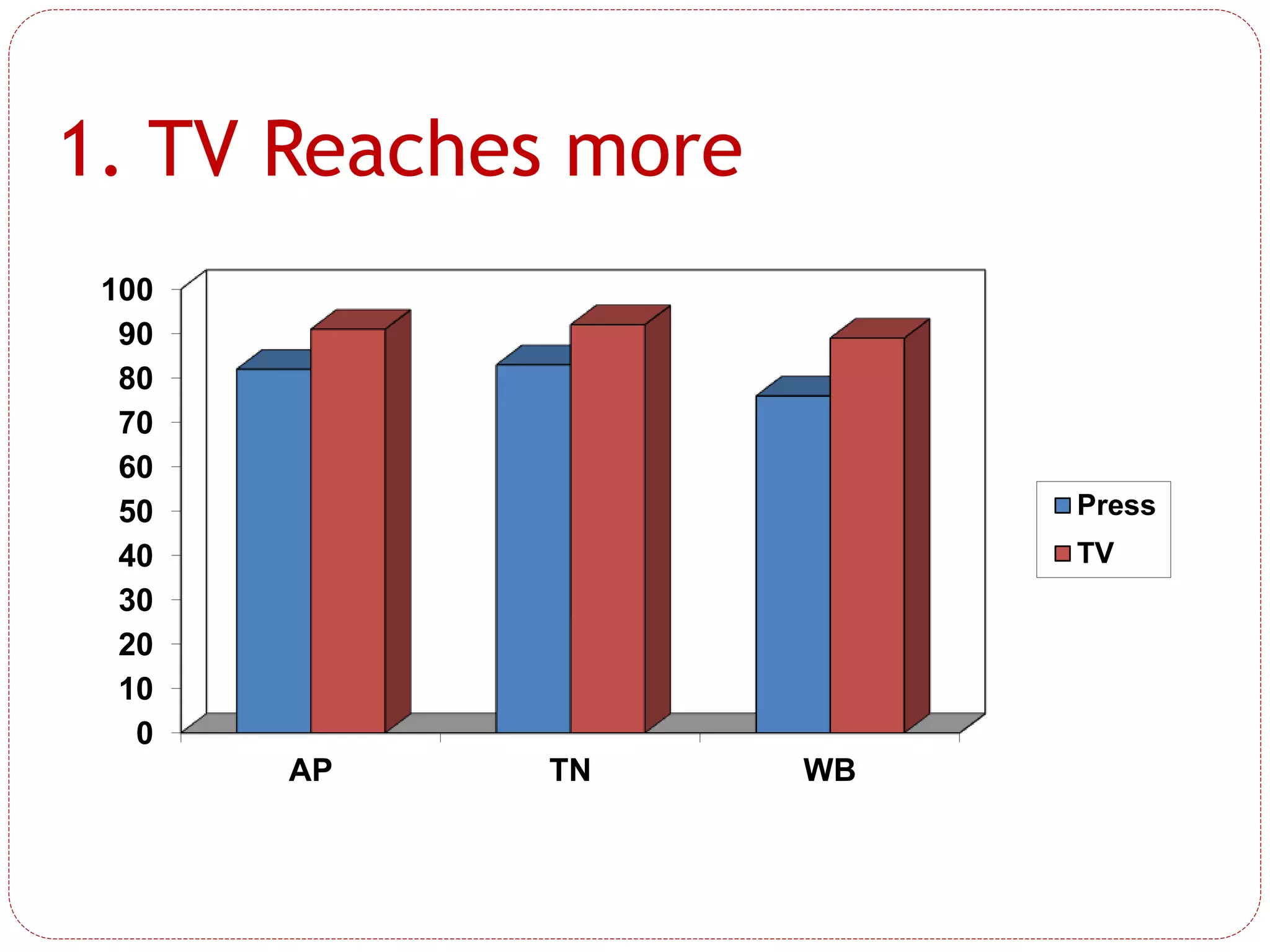 1. TV Reaches more

100
90
80
70
60
50
40
30
20
10
0

AP
TN
WB

Press
TV